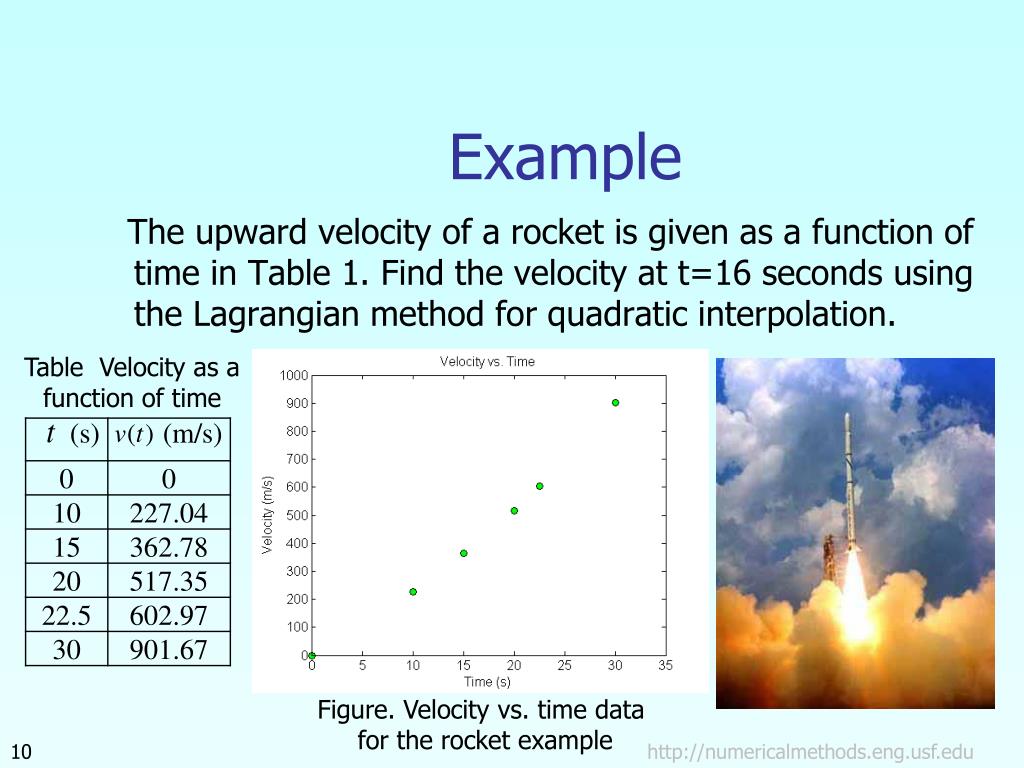 Example

The upward velocity of a rocket is given as a function of time in Table 1. Find the velocity at t=16 seconds using the Lagrangian method for quadratic interpolation.

Table Velocity as a function of time

| $t$ (s) | $v(t)$ (m/s) |
|---|---|
| 0 | 0 |
| 10 | 227.04 |
| 15 | 362.78 |
| 20 | 517.35 |
| 22.5 | 602.97 |
| 30 | 901.67 |

Velocity vs. Time

1000
900
800
700
600
500
400
300
200
100
0

Velocity (m/s)

0 5 10 15 20 25 30 35

Time (s)

Figure. Velocity vs. time data for the rocket example

10

http://numericalmethods.eng.usf.edu